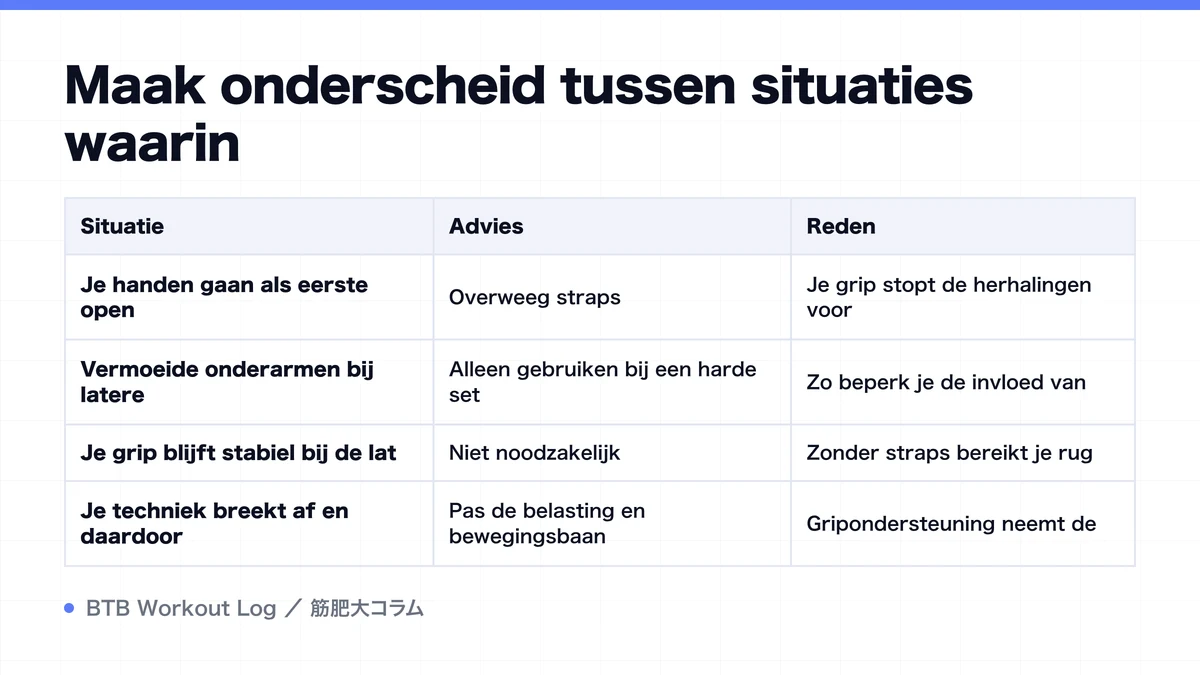 Maak onderscheid tussen situaties waarin

| Situatie | Advies | Reden |
|---|---|---|
| Je handen gaan als eerste open | Overweeg straps | Je grip stopt de herhalingen voor |
| Vermoeide onderarmen bij latere | Alleen gebruiken bij een harde set | Zo beperk je de invloed van |
| Je grip blijft stabiel bij de lat | Niet noodzakelijk | Zonder straps bereikt je rug |
| Je techniek breekt af en daardoor | Pas de belasting en bewegingsbaan | Gripondersteuning neemt de |

BTB Workout Log ／ 筋肥大コラム